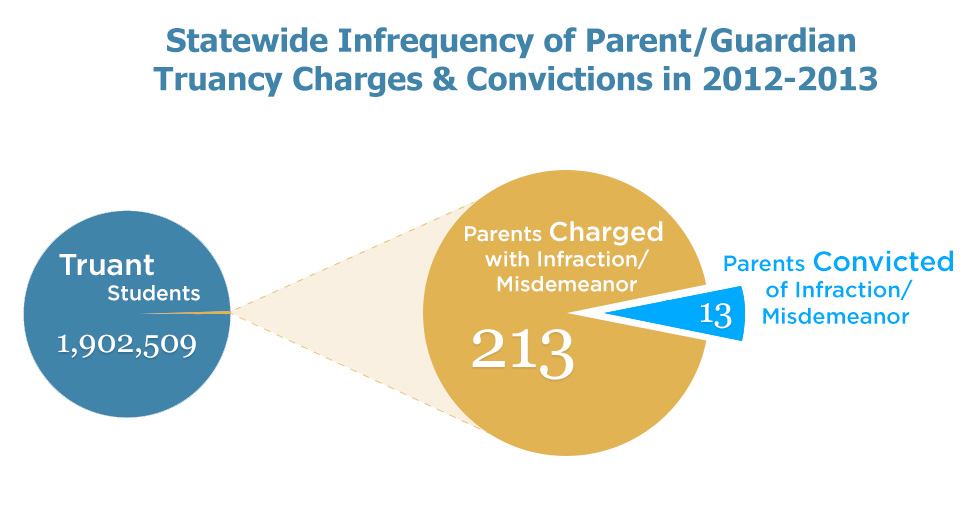 Statewide Infrequency of Parent/Guardian Truancy Charges & Convictions in 2012-2013

Truant Students

1,902,509

Parents Charged with Infraction/ Misdemeanor

213

Parents Convicted of Infraction/ Misdemeanor

13